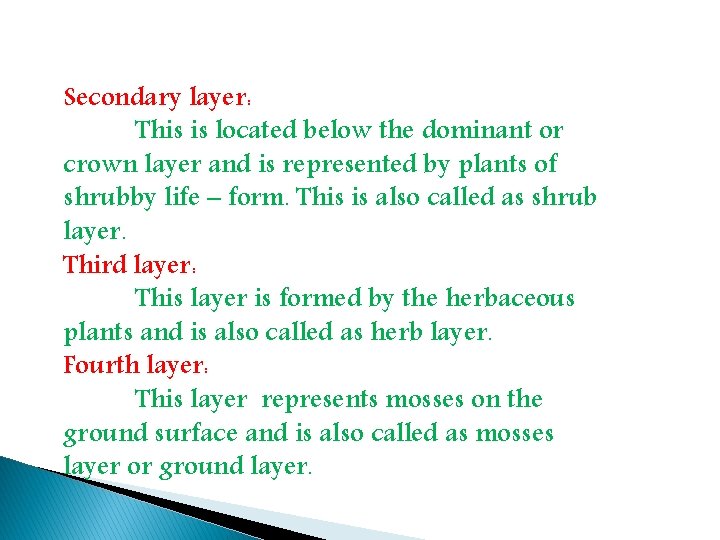 Secondary layer:

This is located below the dominant or crown layer and is represented by plants of shrubby life – form. This is also called as shrub layer.

Third layer:

This layer is formed by the herbaceous plants and is also called as herb layer.

Fourth layer:

This layer represents mosses on the ground surface and is also called as mosses layer or ground layer.